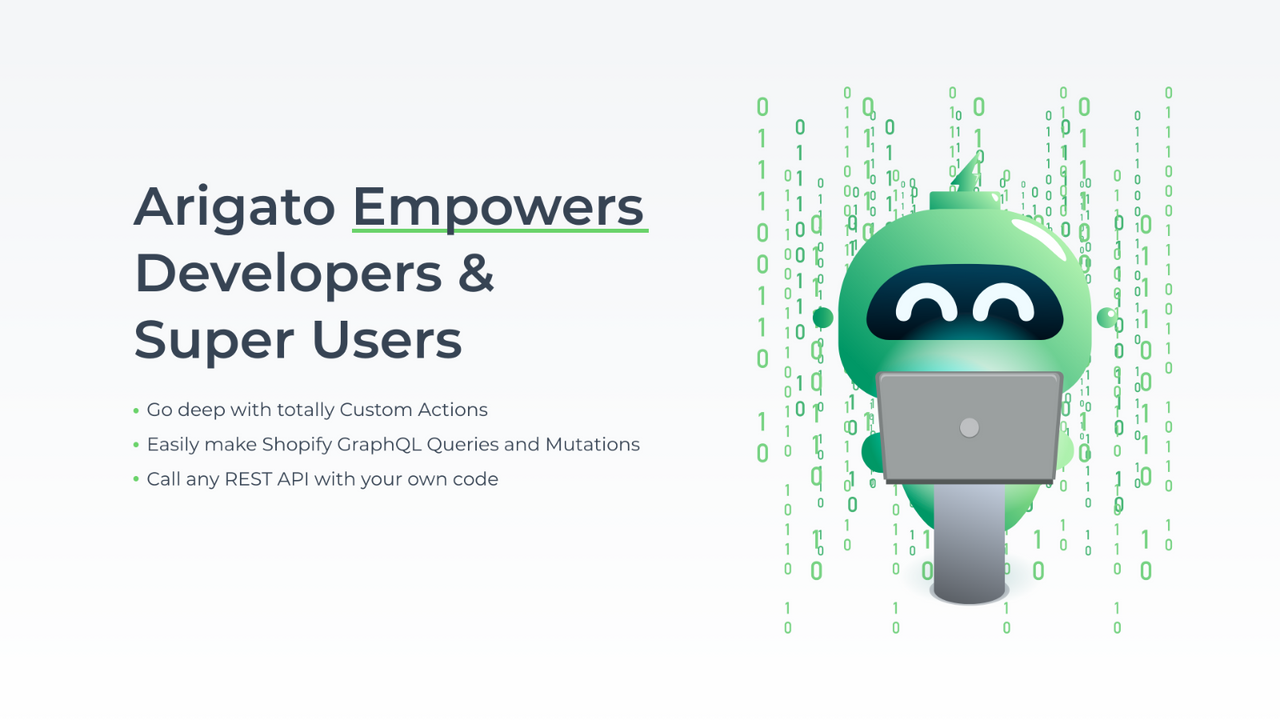 Arigato Empowers Developers & Super Users

• Go deep with totally Custom Actions
• Easily make Shopify GraphQL Queries and Mutations
• Call any REST API with your own code